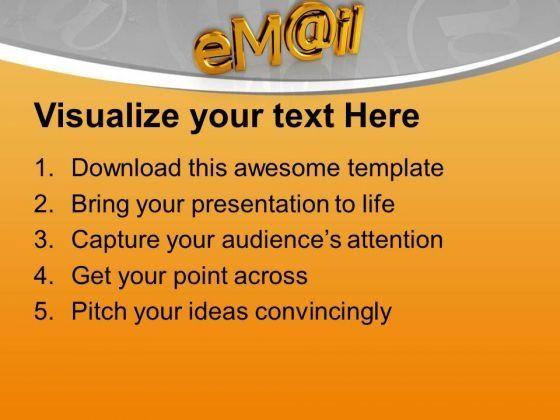 eM@il

Visualize your text Here

1. Download this awesome template
2. Bring your presentation to life
3. Capture your audience's attention
4. Get your point across
5. Pitch your ideas convincingly